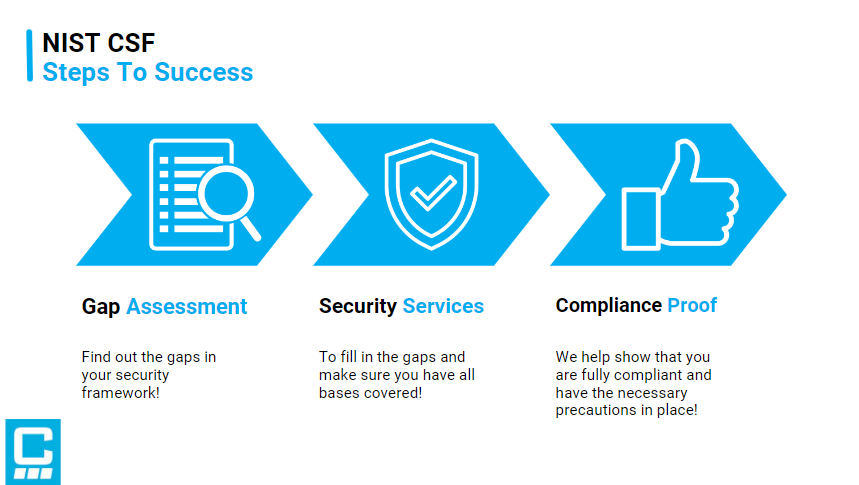 NIST CSF
Steps To Success

Gap Assessment

Find out the gaps in your security framework!

Security Services

To fill in the gaps and make sure you have all bases covered!

Compliance Proof

We help show that you are fully compliant and have the necessary precautions in place!